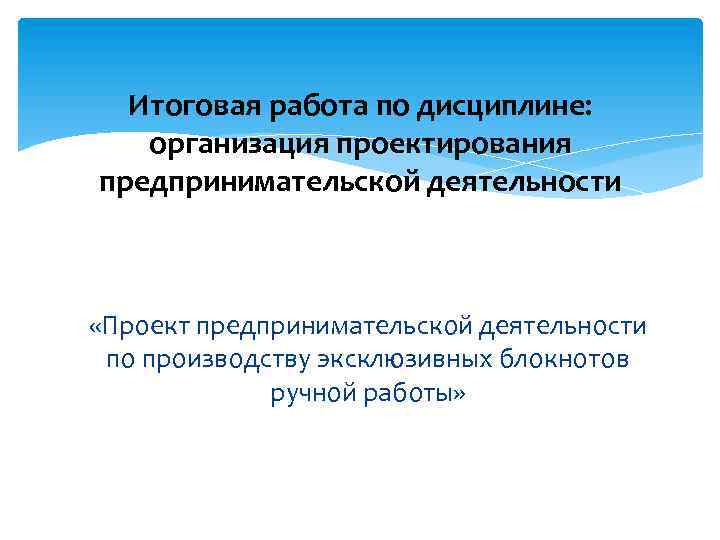 Итоговая работа по дисциплине: организация проектирования предпринимательской деятельности

«Проект предпринимательской деятельности по производству эксклюзивных блокнотов ручной работы»